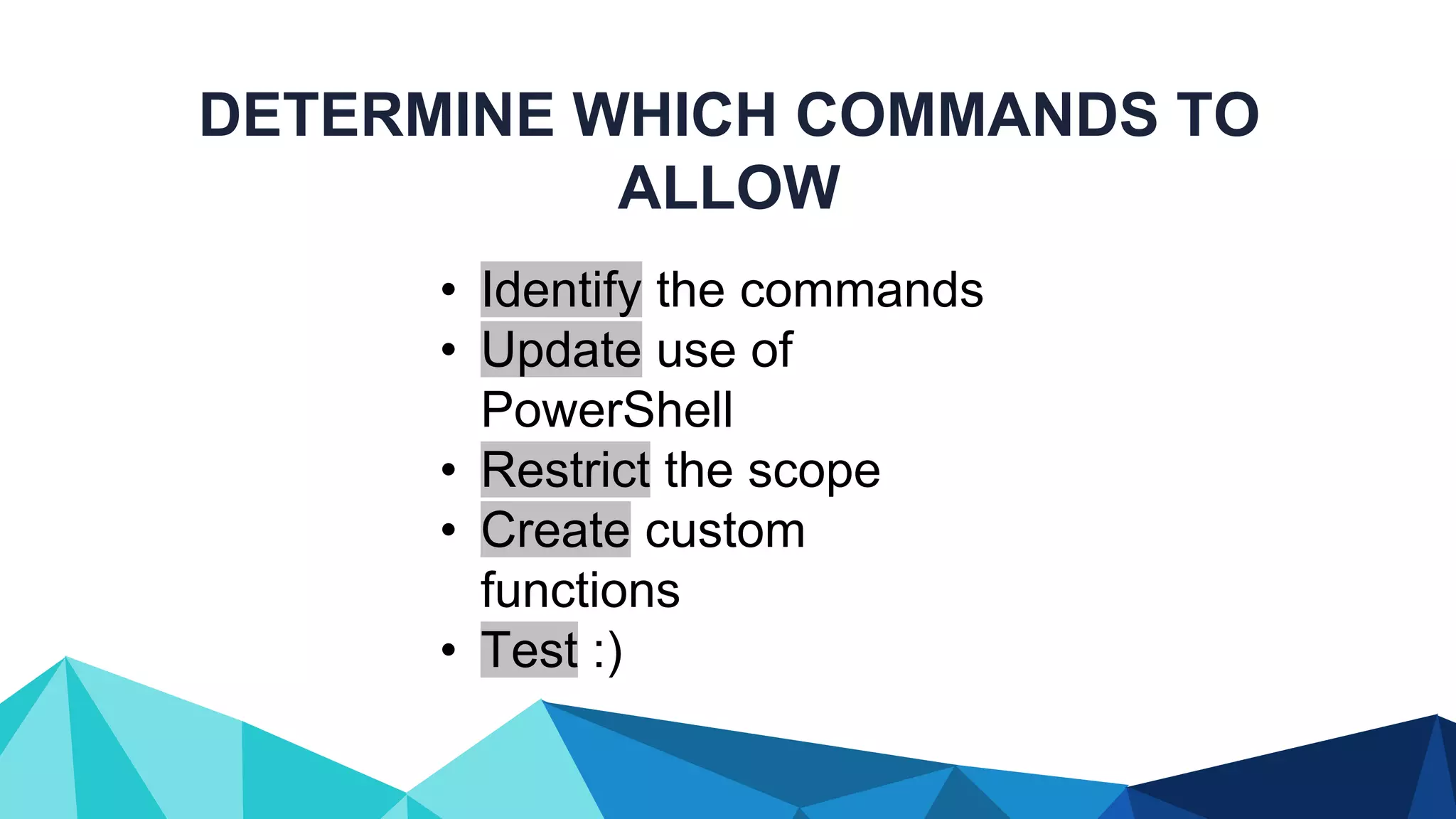 DETERMINE WHICH COMMANDS TO ALLOW

• Identify the commands
• Update use of PowerShell
• Restrict the scope
• Create custom functions
• Test :)